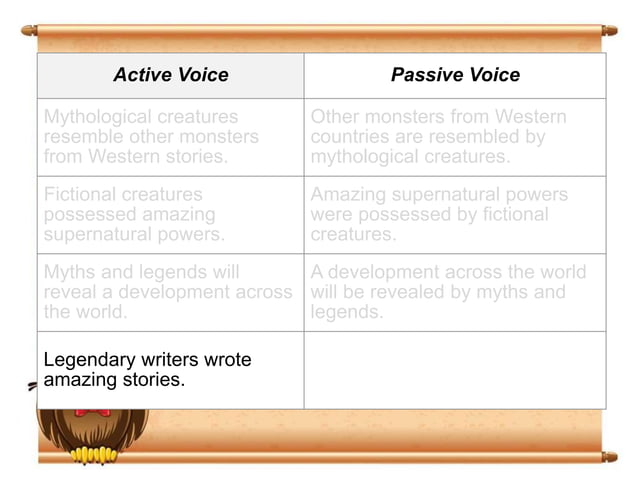 | Active Voice | Passive Voice |
|---|---|
| Mythological creatures resemble other monsters from Western stories. | Other monsters from Western countries are resembled by mythological creatures. |
| Fictional creatures possessed amazing supernatural powers. | Amazing supernatural powers were possessed by fictional creatures. |
| Myths and legends will reveal a development across the world. | A development across the world will be revealed by myths and legends. |
| Legendary writers wrote amazing stories. | |